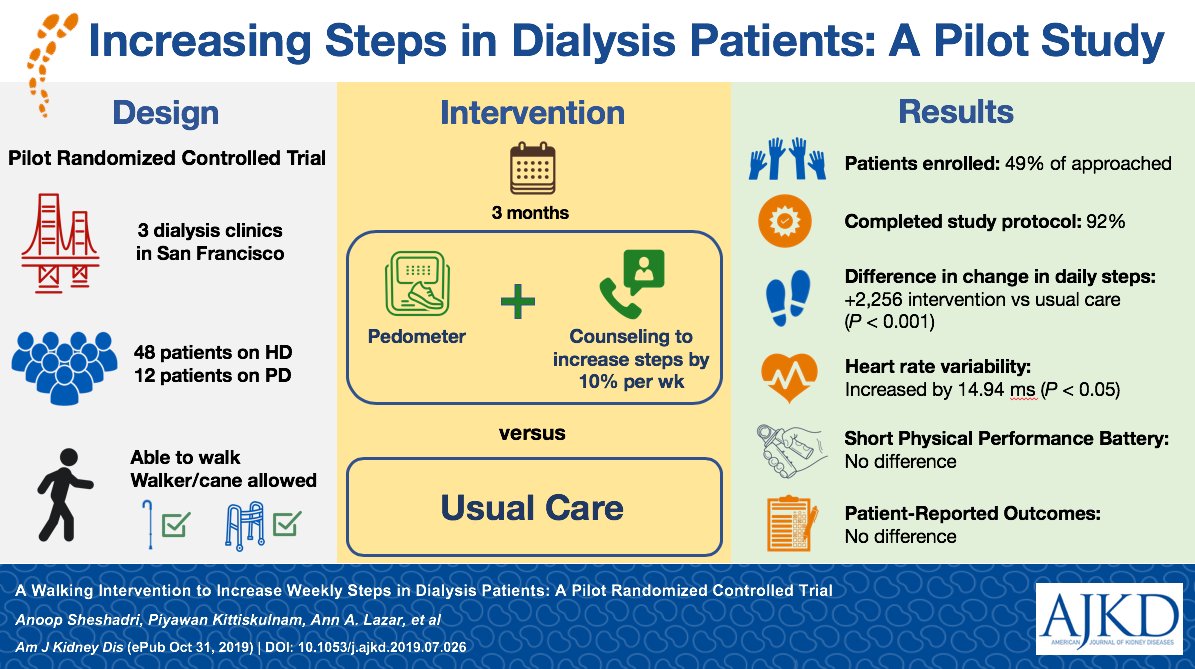 Increasing Steps in Dialysis Patients: A Pilot Study

Design

Pilot Randomized Controlled Trial

3 dialysis clinics in San Francisco

48 patients on HD
12 patients on PD

Able to walk
Walker/cane allowed

Intervention

3 months

Pedometer

+

Counseling to increase steps by 10% per wk

versus

Usual Care

Results

Patients enrolled: 49% of approached

Completed study protocol: 92%

Difference in change in daily steps: +2,256 intervention vs usual care ($P < 0.001$)

Heart rate variability: Increased by 14.94 ms ($P < 0.05$)

Short Physical Performance Battery: No difference

Patient-Reported Outcomes: No difference

A Walking Intervention to Increase Weekly Steps in Dialysis Patients: A Pilot Randomized Controlled Trial

Anoop Sheshadri, Piyawan Kittiskulnam, Ann A. Lazar, et al

Am J Kidney Dis (ePub Oct 31, 2019) | DOI: 10.1053/j.ajkd.2019.07.026

AJKD
AMERICAN JOURNAL OF KIDNEY DISEASES